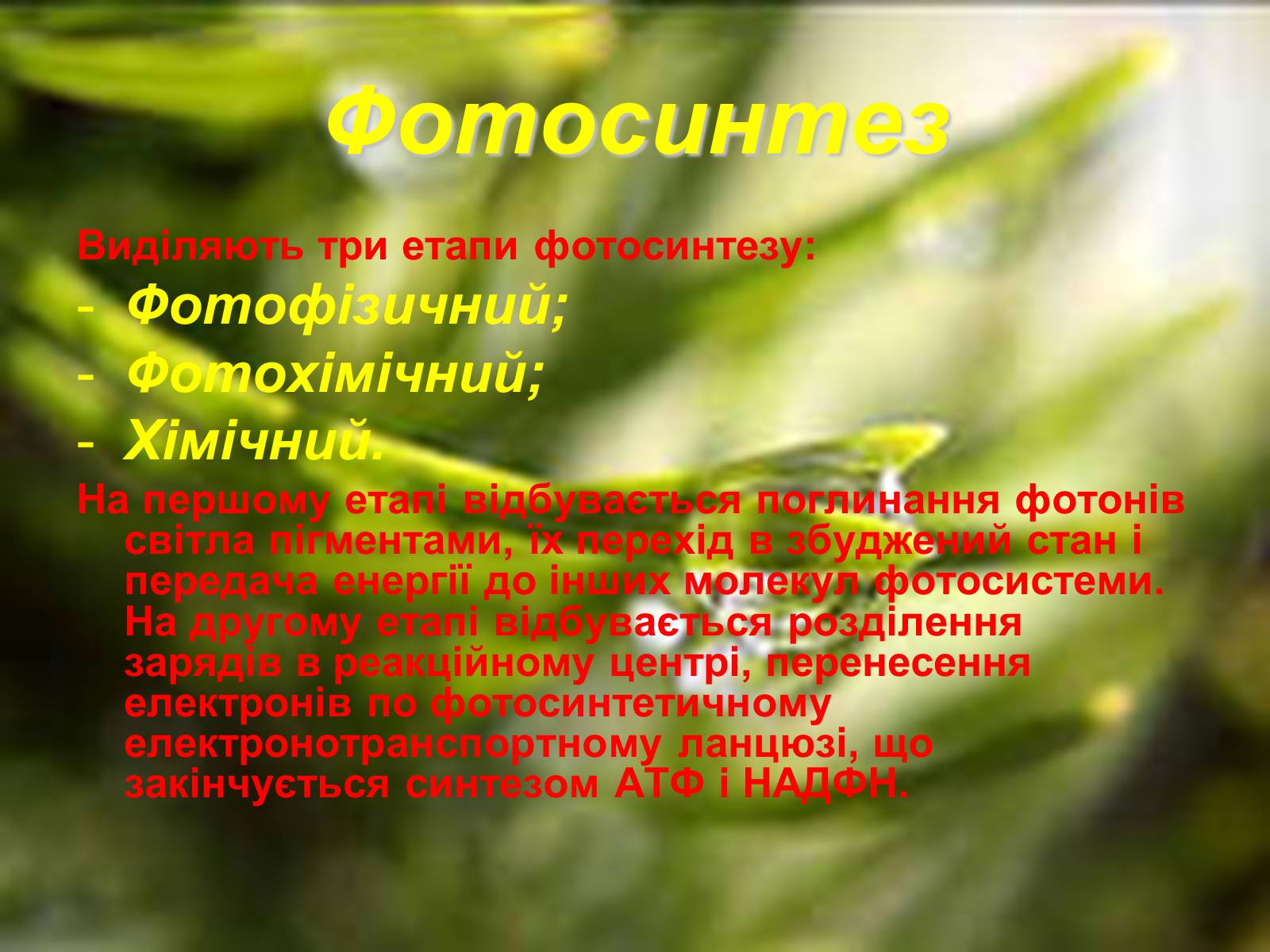 Фотосинтез

Виділяють три етапи фотосинтезу:

- Фотофізичний;
- Фотохімічний;
- Хімічний.

На першому етапі відбувається поглинання фотонів світла пігментами, їх перехід в збуджений стан і передача енергії до інших молекул фотосистеми. На другому етапі відбувається розділення зарядів в реакційному центрі, перенесення електронів по фотосинтетичному електронотранспортному ланцюзі, що закінчується синтезом АТФ і НАДФН.